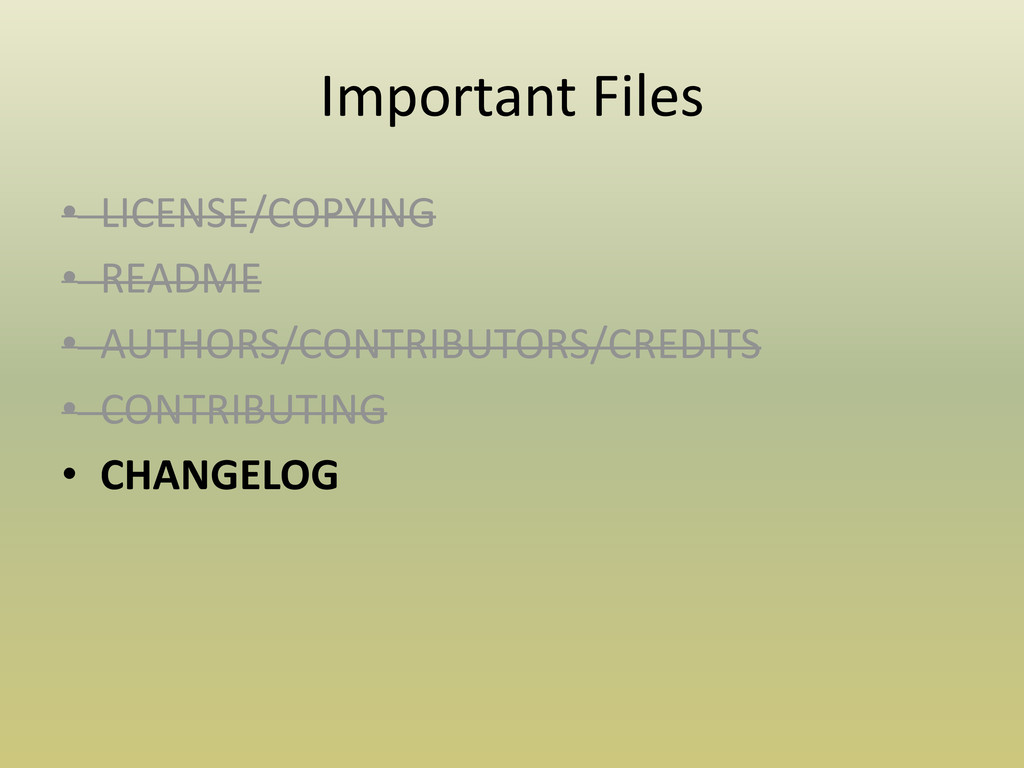 Important Files

• ~~LICENSE/COPYING~~
• ~~README~~
• ~~AUTHORS/CONTRIBUTORS/CREDITS~~
• ~~CONTRIBUTING~~
• **CHANGELOG**